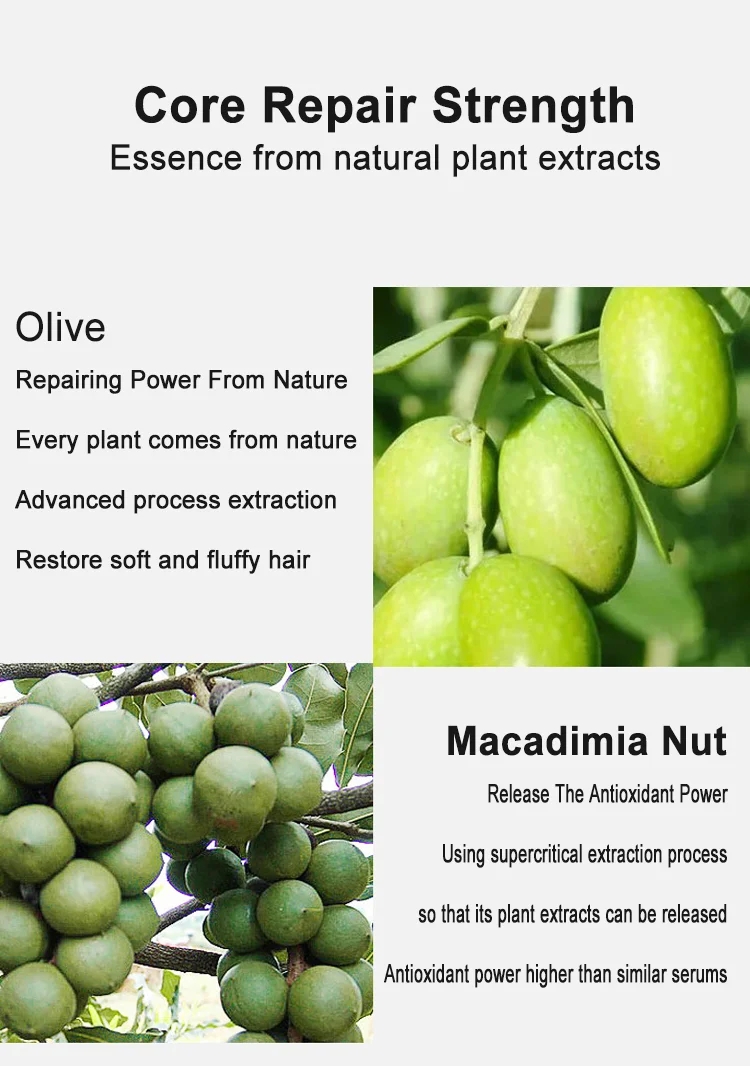 Core Repair Strength
Essence from natural plant extracts

Olive
Repairing Power From Nature
Every plant comes from nature
Advanced process extraction
Restore soft and fluffy hair

Macadimia Nut
Release The Antioxidant Power
Using supercritical extraction process
so that its plant extracts can be released
Antioxidant power higher than similar serums